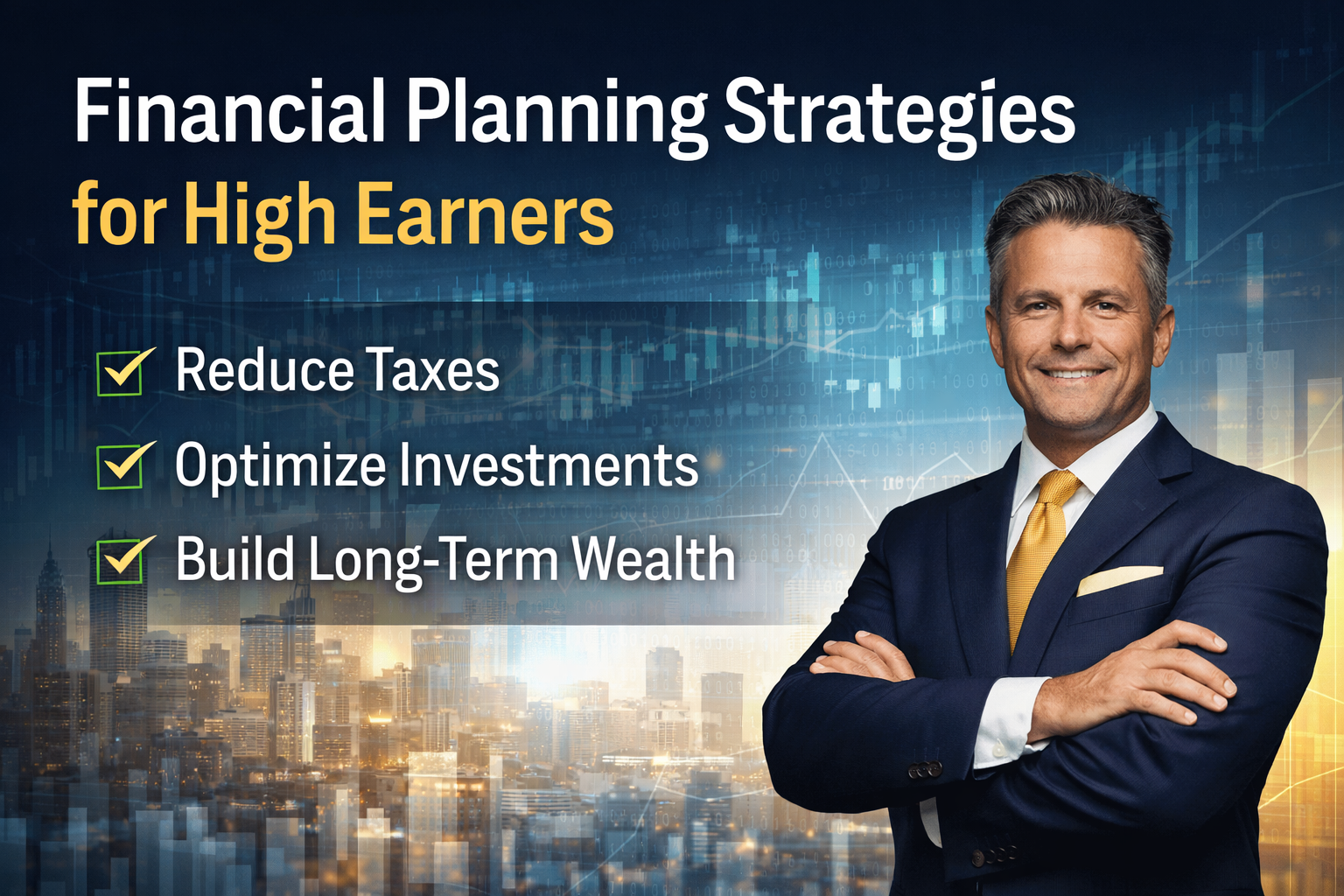 Financial Planning Strategies for High Earners

Reduce Taxes
Optimize Investments
Build Long-Term Wealth